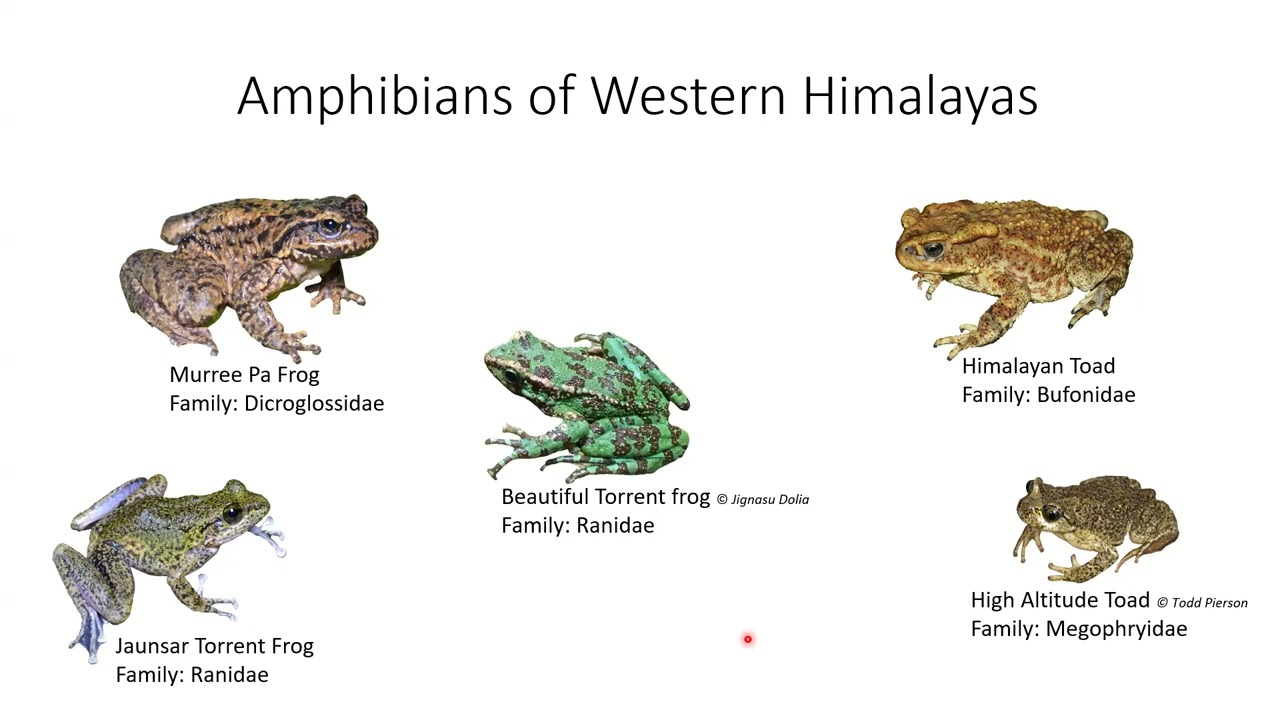 Amphibians of Western Himalayas

Murree Pa Frog
Family: Dicroglossidae

Himalayan Toad
Family: Bufonidae

Beautiful Torrent frog © Jignasu Dolia
Family: Ranidae

Jaunsar Torrent Frog
Family: Ranidae

High Altitude Toad © Todd Pierson
Family: Megophryidae